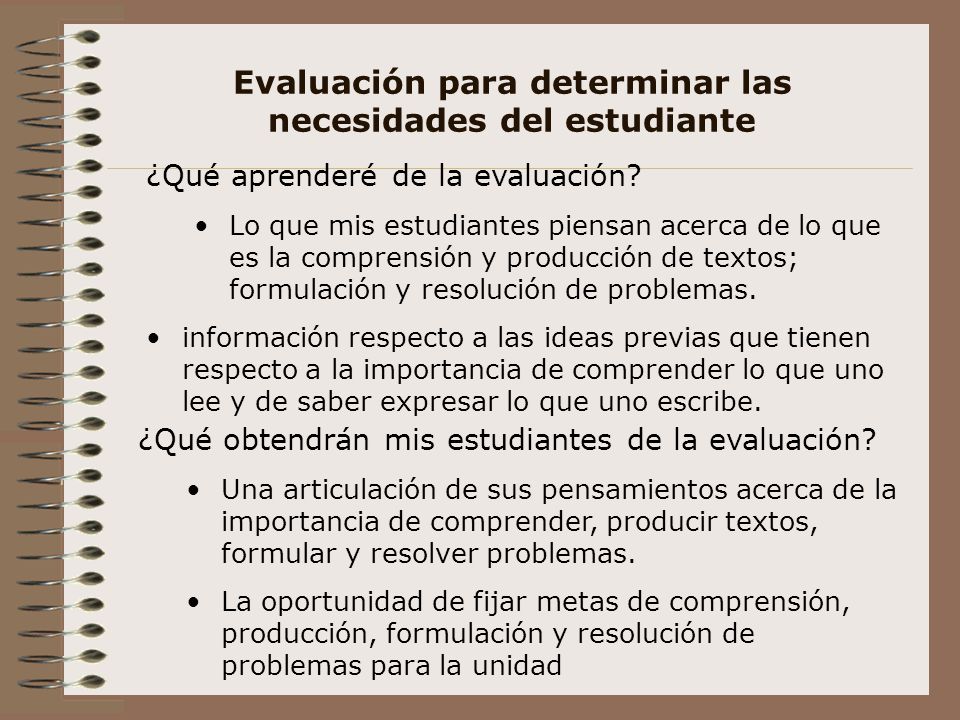 Evaluación para determinar las necesidades del estudiante

¿Qué aprenderé de la evaluación?

• Lo que mis estudiantes piensan acerca de lo que es la comprensión y producción de textos; formulación y resolución de problemas.

• información respecto a las ideas previas que tienen respecto a la importancia de comprender lo que uno lee y de saber expresar lo que uno escribe.

¿Qué obtendrán mis estudiantes de la evaluación?

• Una articulación de sus pensamientos acerca de la importancia de comprender, producir textos, formular y resolver problemas.

• La oportunidad de fijar metas de comprensión, producción, formulación y resolución de problemas para la unidad